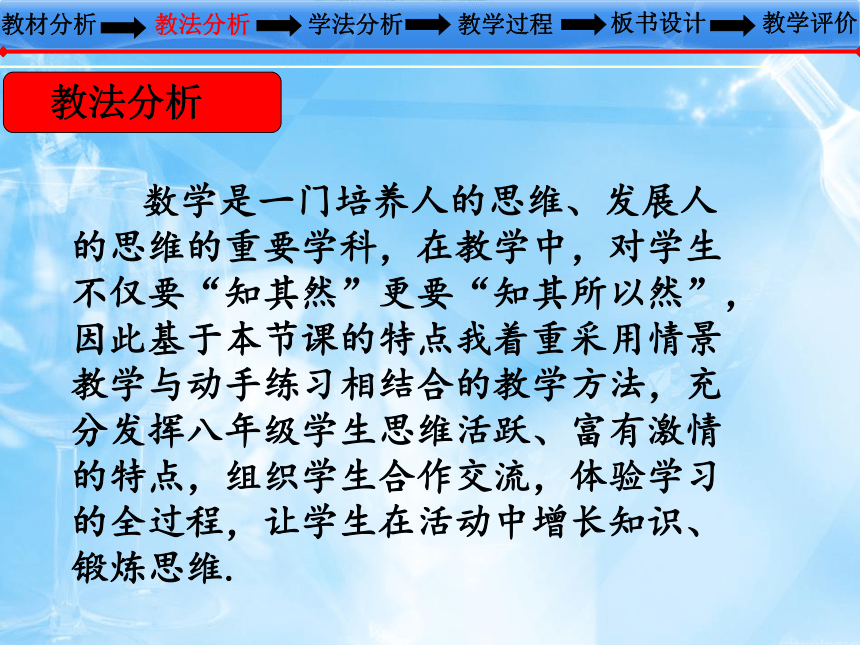 教材分析 教法分析 学法分析 教学过程 板书设计 教学评价

教法分析

数学是一门培养人的思维、发展人的思维的重要学科，在教学中，对学生不仅要“知其然”更要“知其所以然”，因此基于本节课的特点我着重采用情景教学与动手练习相结合的教学方法，充分发挥八年级学生思维活跃、富有激情的特点，组织学生合作交流，体验学习的全过程，让学生在活动中增长知识、锻炼思维.